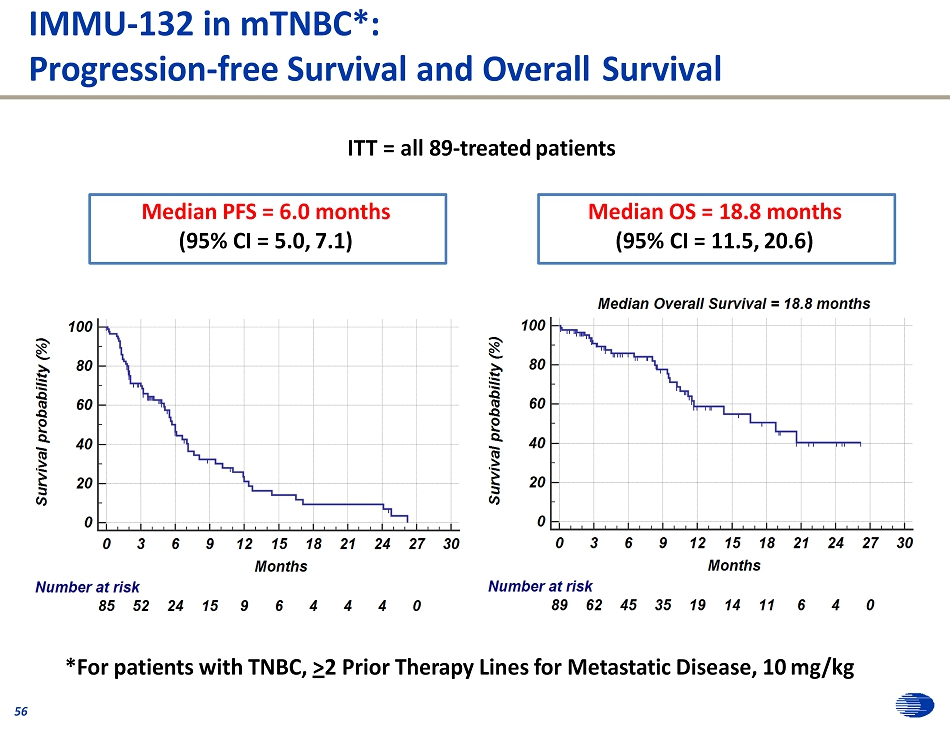 IMMU-132 in mTNBC*:
Progression-free Survival and Overall Survival

ITT = all 89-treated patients

Median PFS = 6.0 months
(95% CI = 5.0, 7.1)

Median OS = 18.8 months
(95% CI = 11.5, 20.6)

Survival probability (%)
100
80
60
40
20
0
0 3 6 9 12 15 18 21 24 27 30
Months
Number at risk
85 52 24 15 9 6 4 4 4 0

Median Overall Survival = 18.8 months
Survival probability (%)
100
80
60
40
20
0
0 3 6 9 12 15 18 21 24 27 30
Months
Number at risk
89 62 45 35 19 14 11 6 4 0

*For patients with TNBC, $\geq$2 Prior Therapy Lines for Metastatic Disease, 10 mg/kg

56